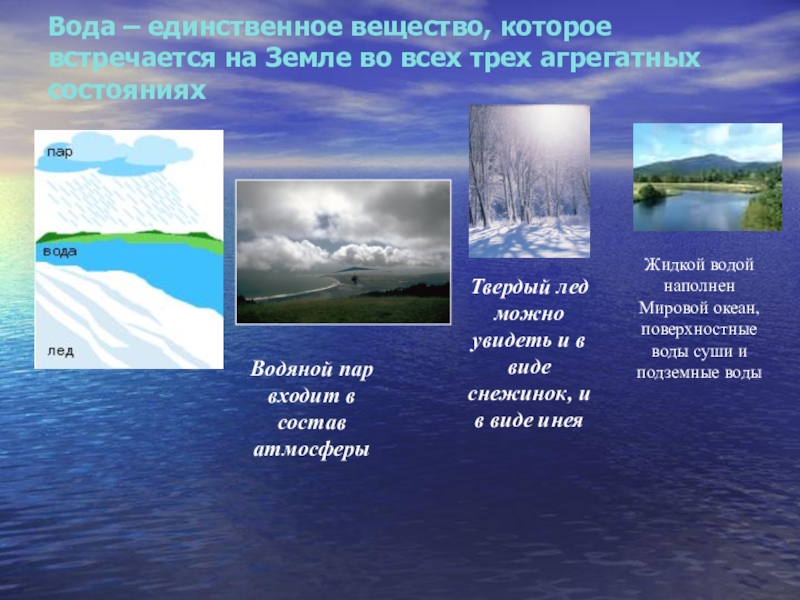 Вода – единственное вещество, которое встречается на Земле во всех трех агрегатных состояниях

пар

вода

лед

Водяной пар входит в состав атмосферы

Твердый лед можно увидеть и в виде снежинок, и в виде инея

Жидкой водой наполнен Мировой океан, поверхностные воды суши и подземные воды